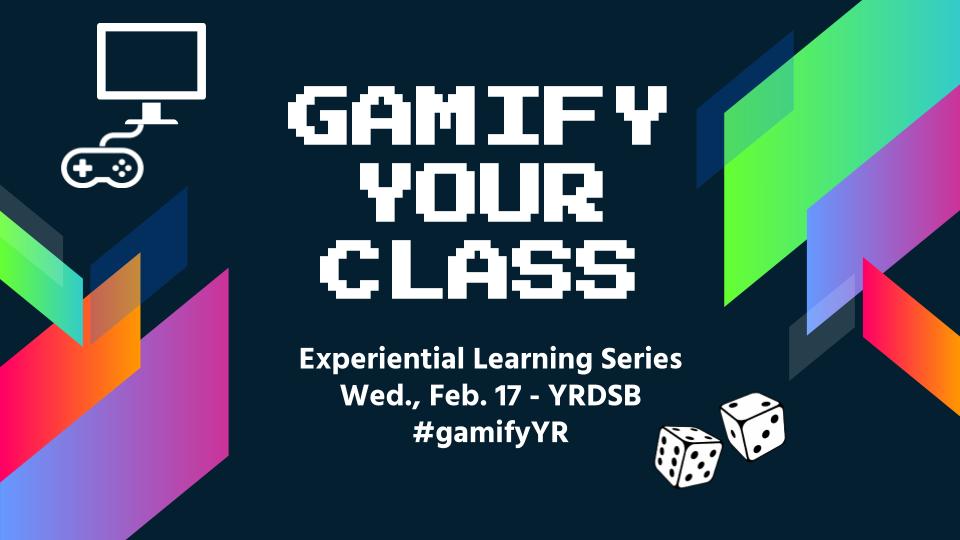 GAMIFY YOUR CLASS

Experiential Learning Series
Wed., Feb. 17 - YRDSB
#gamifyYR